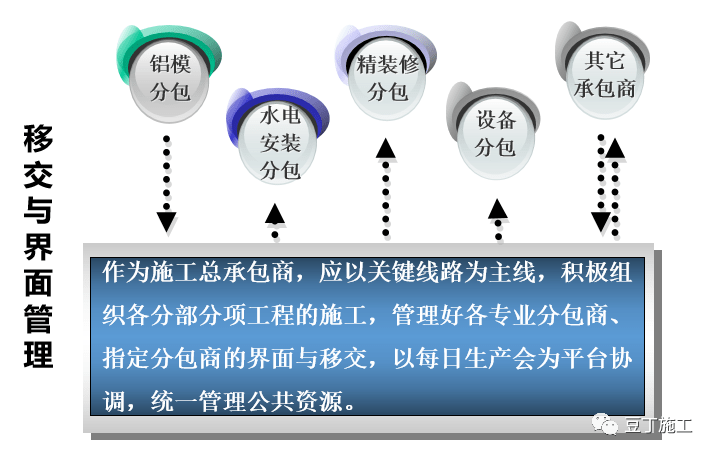 移交与界面管理

铝模分包

水电安装分包

精装修分包

设备分包

其它承包商

作为施工总承包商，应以关键线路为主线，积极组织各分部分项工程的施工，管理好各专业分包商、指定分包商的界面与移交，以每日生产会为平台协调，统一管理公共资源。

豆丁施工